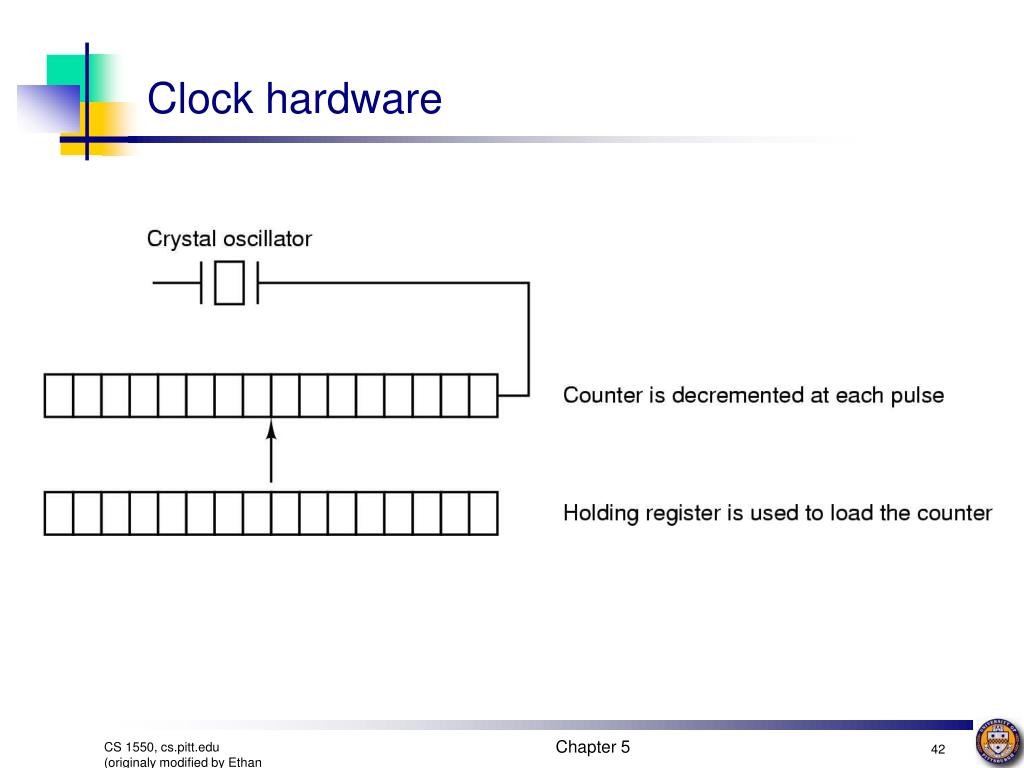 Clock hardware

Crystal oscillator

Counter is decremented at each pulse

Holding register is used to load the counter

CS 1550, cs.pitt.edu (originaly modified by Ethan

Chapter 5

42